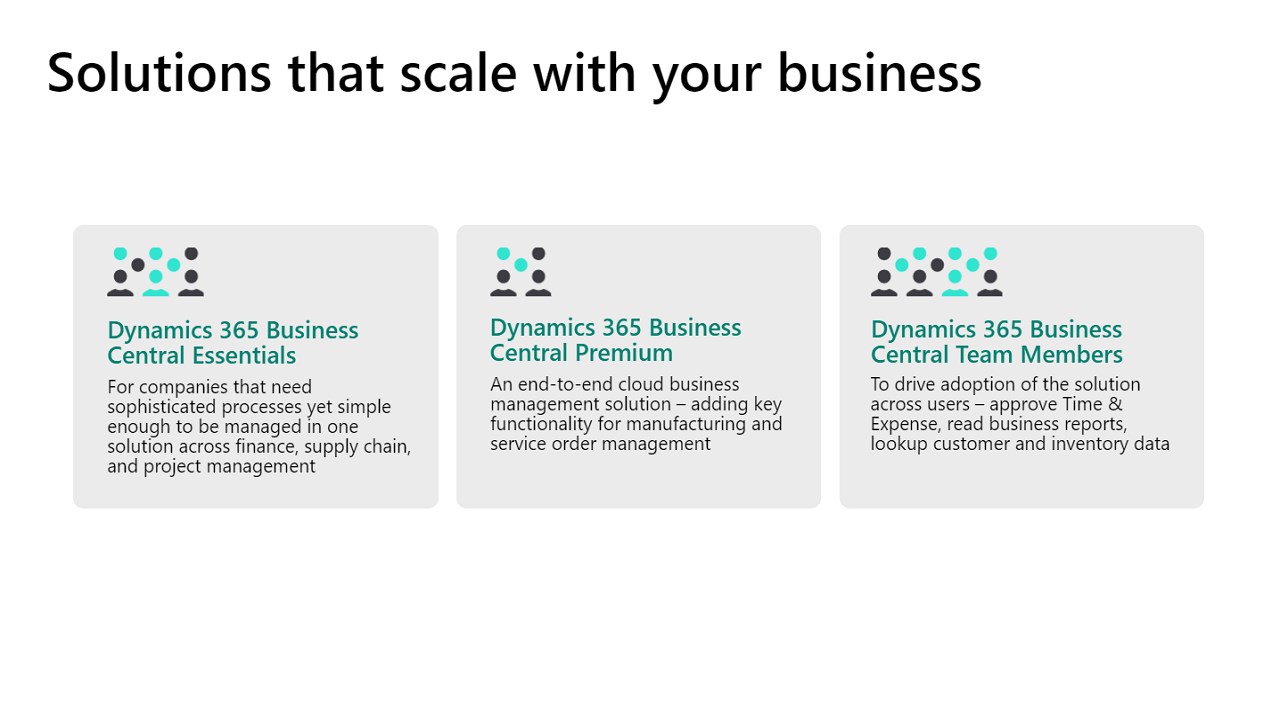 Solutions that scale with your business

Dynamics 365 Business Central Essentials

For companies that need sophisticated processes yet simple enough to be managed in one solution across finance, supply chain, and project management

Dynamics 365 Business Central Premium

An end-to-end cloud business management solution – adding key functionality for manufacturing and service order management

Dynamics 365 Business Central Team Members

To drive adoption of the solution across users – approve Time & Expense, read business reports, lookup customer and inventory data